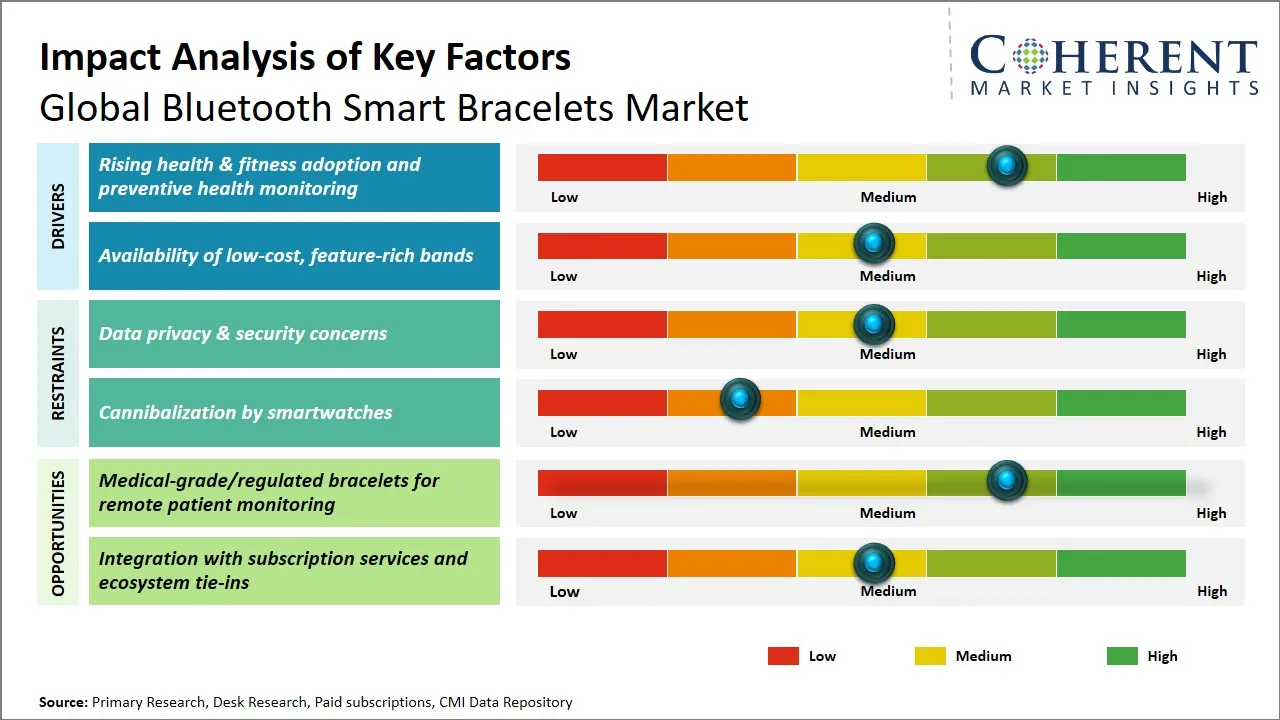 Impact Analysis of Key Factors
Global Bluetooth Smart Bracelets Market

COHERENT
MARKET INSIGHTS

DRIVERS

Rising health & fitness adoption and preventive health monitoring

Low Medium High

Availability of low-cost, feature-rich bands

Low Medium High

RESTRAINTS

Data privacy & security concerns

Low Medium High

Cannibalization by smartwatches

Low Medium High

OPPORTUNITIES

Medical-grade/regulated bracelets for remote patient monitoring

Low Medium High

Integration with subscription services and ecosystem tie-ins

Low Medium High

Low Medium High

Source: Primary Research, Desk Research, Paid subscriptions, CMI Data Repository